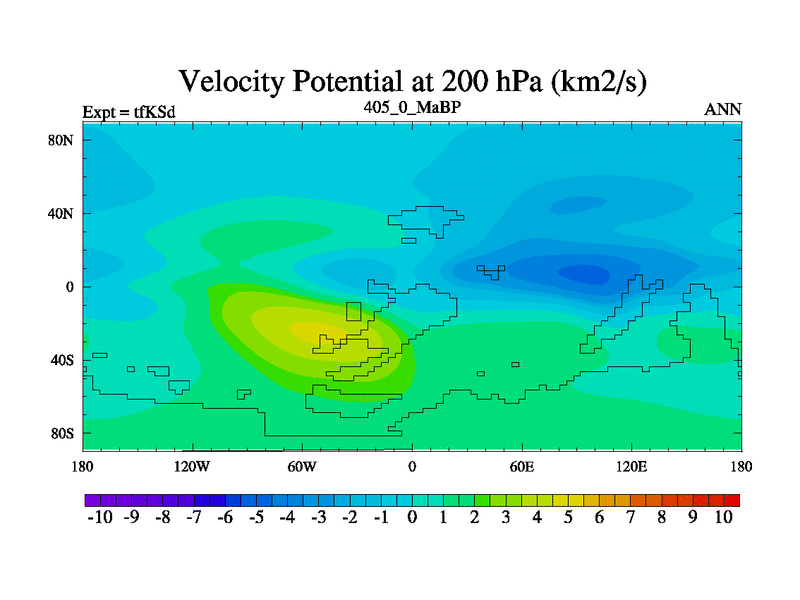 Velocity Potential at 200 hPa (km2/s)

Expt = tfKSd
405_0_MaBP
ANN

80N
40N
0
40S
80S

180
120W
60W
0
60E
120E
180

-10 -9 -8 -7 -6 -5 -4 -3 -2 -1 0 1 2 3 4 5 6 7 8 9 10